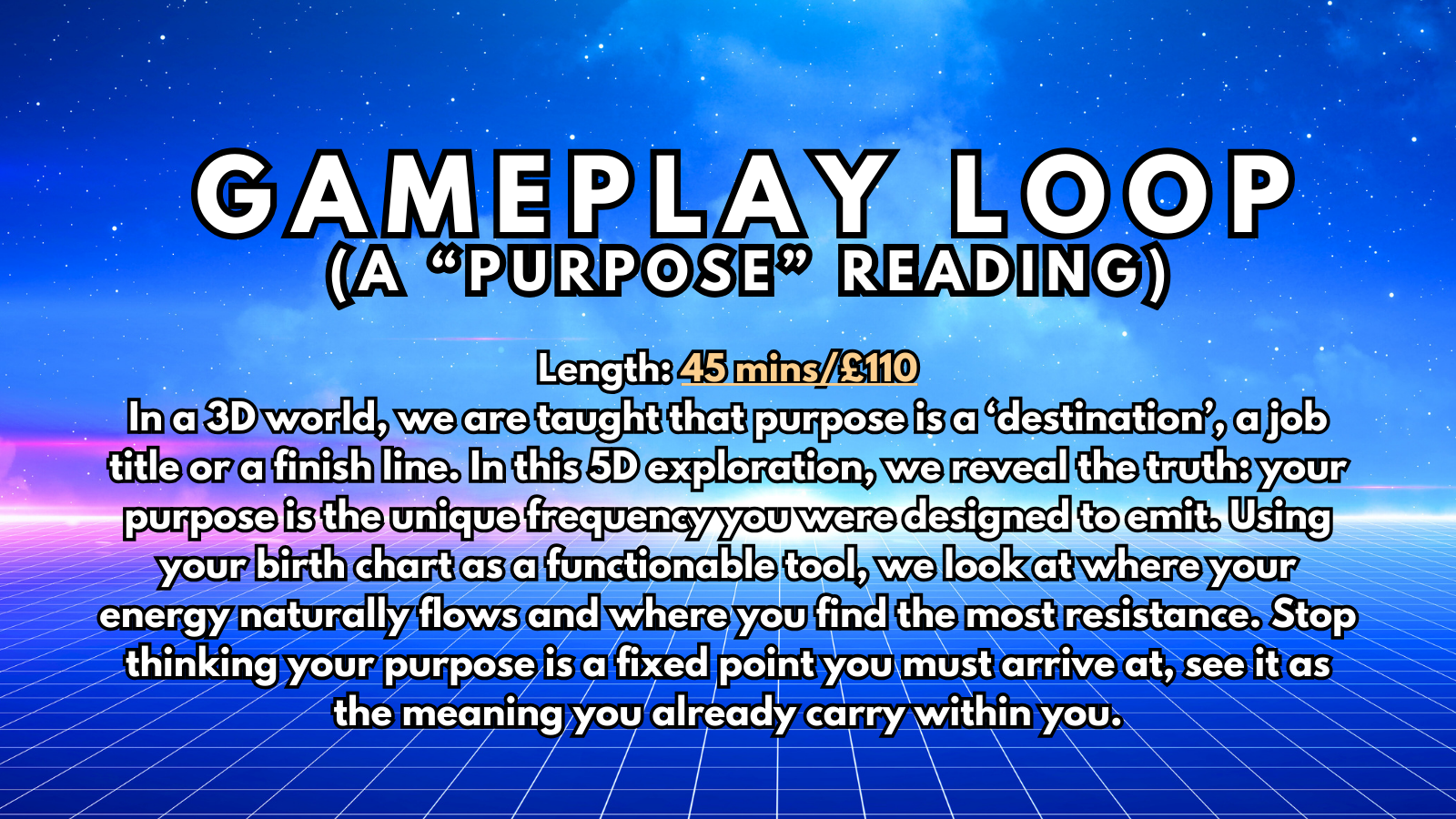 GAMEPLAY LOOP
(A “PURPOSE” READING)

Length: 45 mins/£110
In a 3D world, we are taught that purpose is a ‘destination’, a job title or a finish line. In this 5D exploration, we reveal the truth: your purpose is the unique frequency you were designed to emit. Using your birth chart as a functionable tool, we look at where your energy naturally flows and where you find the most resistance. Stop thinking your purpose is a fixed point you must arrive at, see it as the meaning you already carry within you.